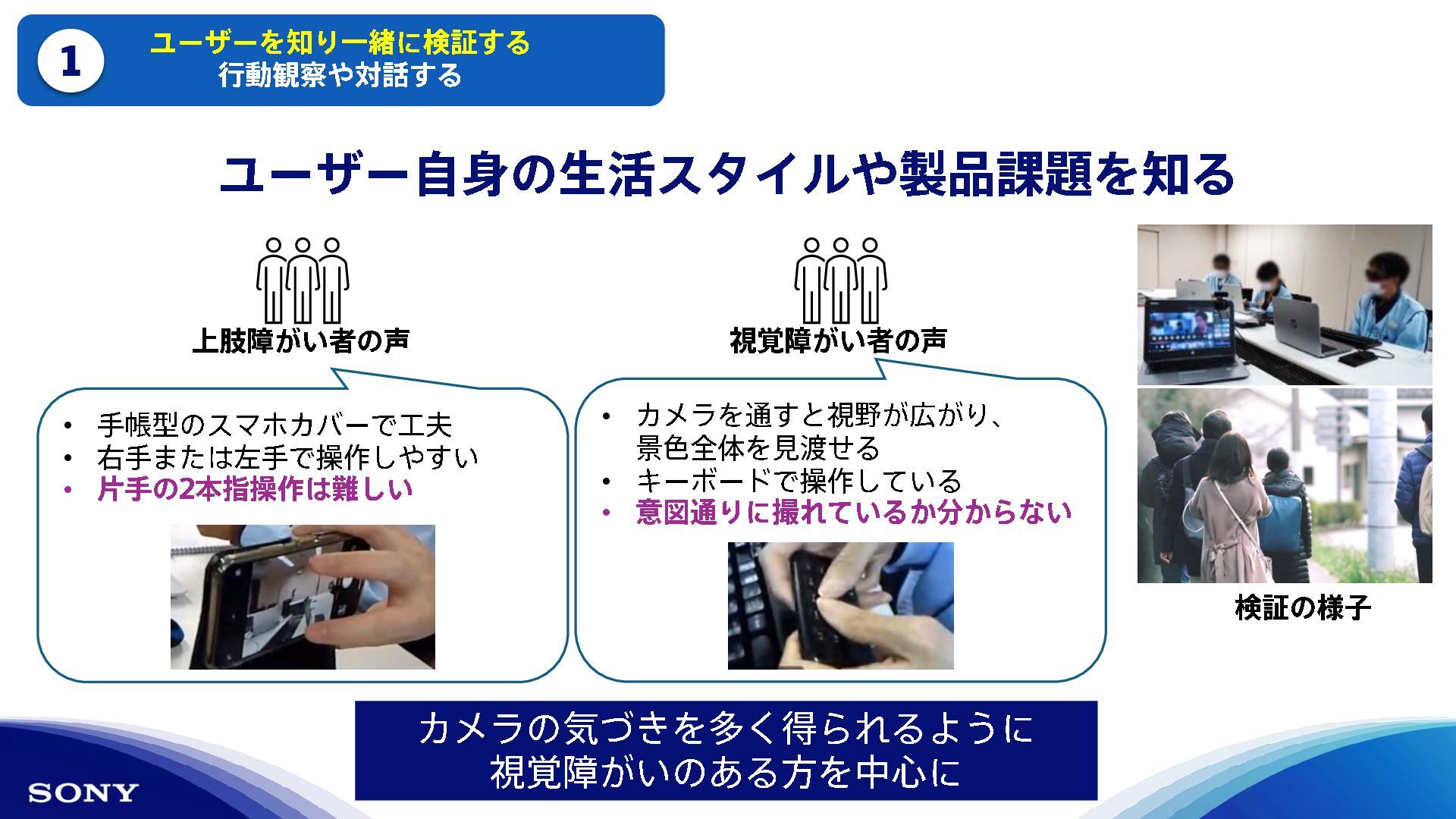 1

ユーザーを知り一緒に検証する
行動観察や対話する

ユーザー自身の生活スタイルや製品課題を知る

上肢障がい者の声

• 手帳型のスマホカバーで工夫
• 右手または左手で操作しやすい
• 片手の2本指操作は難しい

視覚障がい者の声

• カメラを通すと視野が広がり、景色全体を見渡せる
• キーボードで操作している
• 意図通りに撮れているか分からない

検証の様子

カメラの気づきを多く得られるように
視覚障がいのある方を中心に

SONY